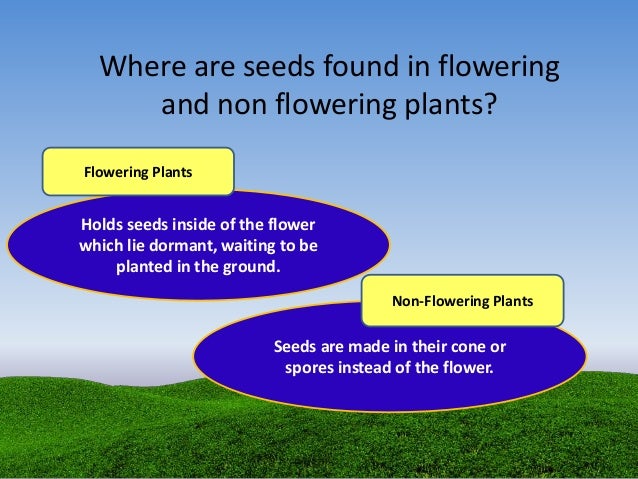 Where are seeds found in flowering and non flowering plants?

Flowering Plants

Holds seeds inside of the flower which lie dormant, waiting to be planted in the ground.

Non-Flowering Plants

Seeds are made in their cone or spores instead of the flower.